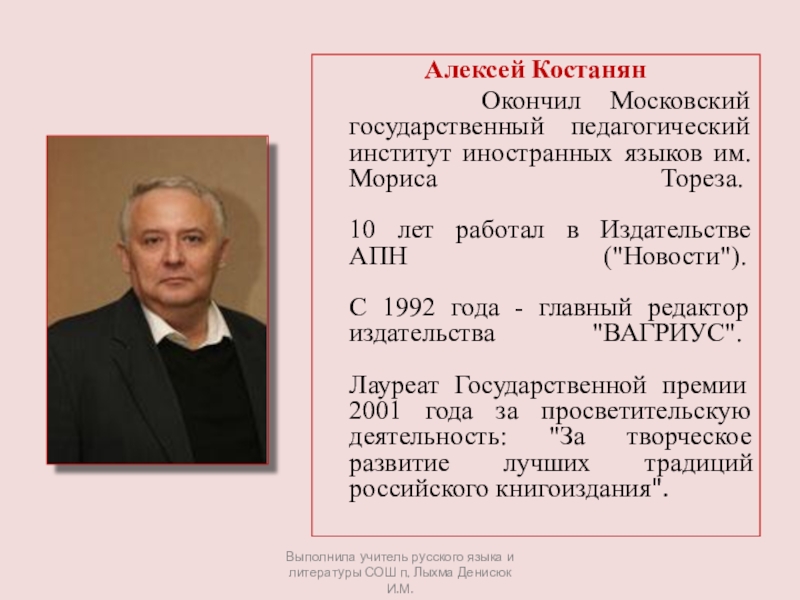 Алексей Костанян

Окончил Московский государственный педагогический институт иностранных языков им. Мориса Тореза.

10 лет работал в Издательстве АПН ("Новости").

С 1992 года - главный редактор издательства "ВАГРИУС".

Лауреат Государственной премии 2001 года за просветительскую деятельность: "За творческое развитие лучших традиций российского книгоиздания".

Выполнила учитель русского языка и литературы СОШ п. Лыхма Денисюк И.М.